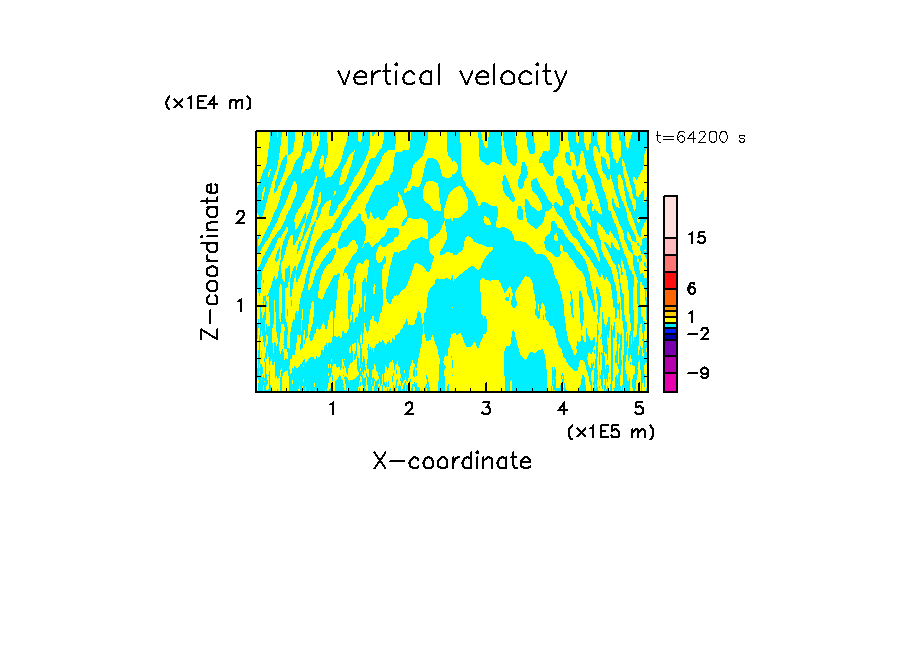 vertical velocity

(x1E4 m)

t=64200 s

Z-coordinate

2

1

15

6

1

−2

−9

1 2 3 4 5

(x1E5 m)

X-coordinate